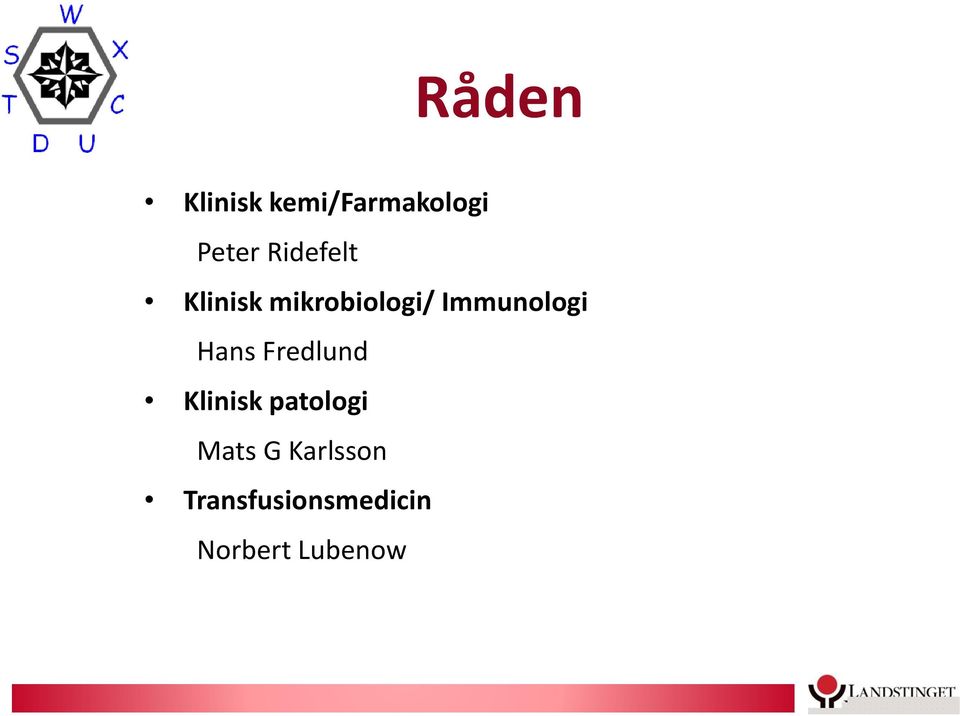 W
S X
T C
D U

Råden

• Klinisk kemi/Farmakologi
Peter Ridefelt
• Klinisk mikrobiologi/ Immunologi
Hans Fredlund
• Klinisk patologi
Mats G Karlsson
• Transfusionsmedicin
Norbert Lubenow

LANDSTINGET